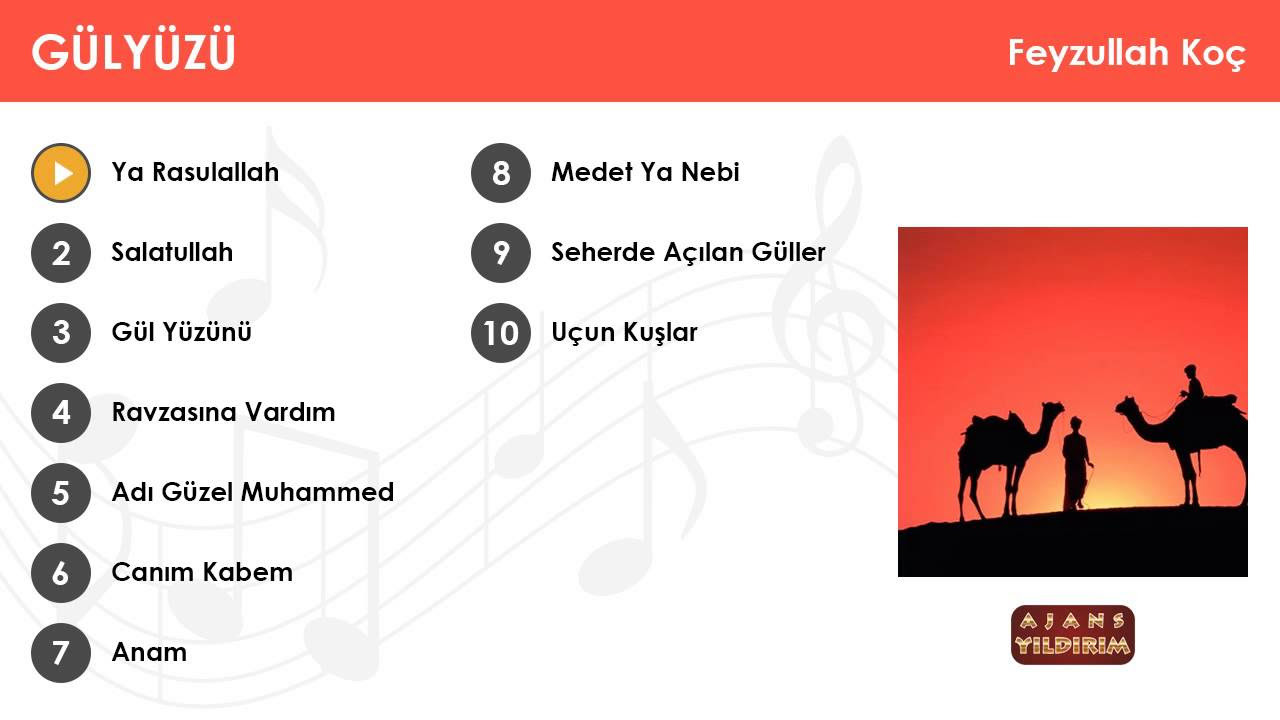 GÜLYÜZÜ

Feyzullah Koç

Ya Rasulallah

2 Salatullah

3 Gül Yüzünü

4 Ravzasına Vardım

5 Adı Güzel Muhammed

6 Canım Kabem

7 Anam

8 Medet Ya Nebi

9 Seherde Açılan Güller

10 Uçun Kuşlar

AJANS YILDIRIM